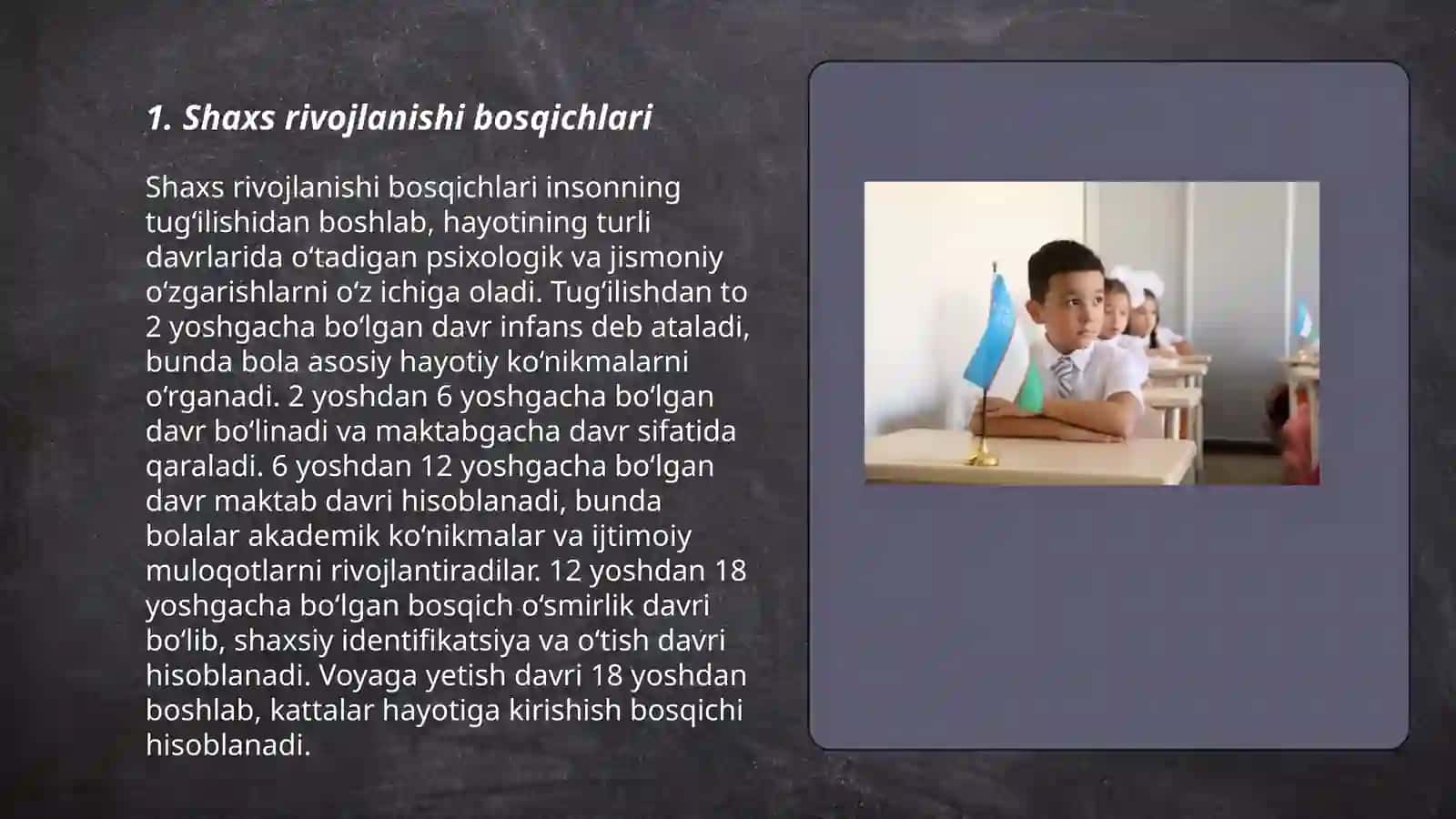 1. Shaxs rivojlanishi bosqichlari

Shaxs rivojlanishi bosqichlari insonning tugʻilishidan boshlab, hayotining turli davrlarida oʻtadigan psixologik va jismoniy oʻzgarishlarni oʻz ichiga oladi. Tugʻilishdan to 2 yoshgacha boʻlgan davr infans deb ataladi, bunda bola asosiy hayotiy koʻnikmalarni oʻrganadi. 2 yoshdan 6 yoshgacha boʻlgan davr boʻlinadi va maktabgacha davr sifatida qaraladi. 6 yoshdan 12 yoshgacha boʻlgan davr maktab davri hisoblanadi, bunda bolalar akademik koʻnikmalar va ijtimoiy muloqotlarni rivojlantiradilar. 12 yoshdan 18 yoshgacha boʻlgan bosqich oʻsmirlik davri boʻlib, shaxsiy identifikatsiya va oʻtish davri hisoblanadi. Voyaga yetish davri 18 yoshdan boshlab, kattalar hayotiga kirishish bosqichi hisoblanadi.